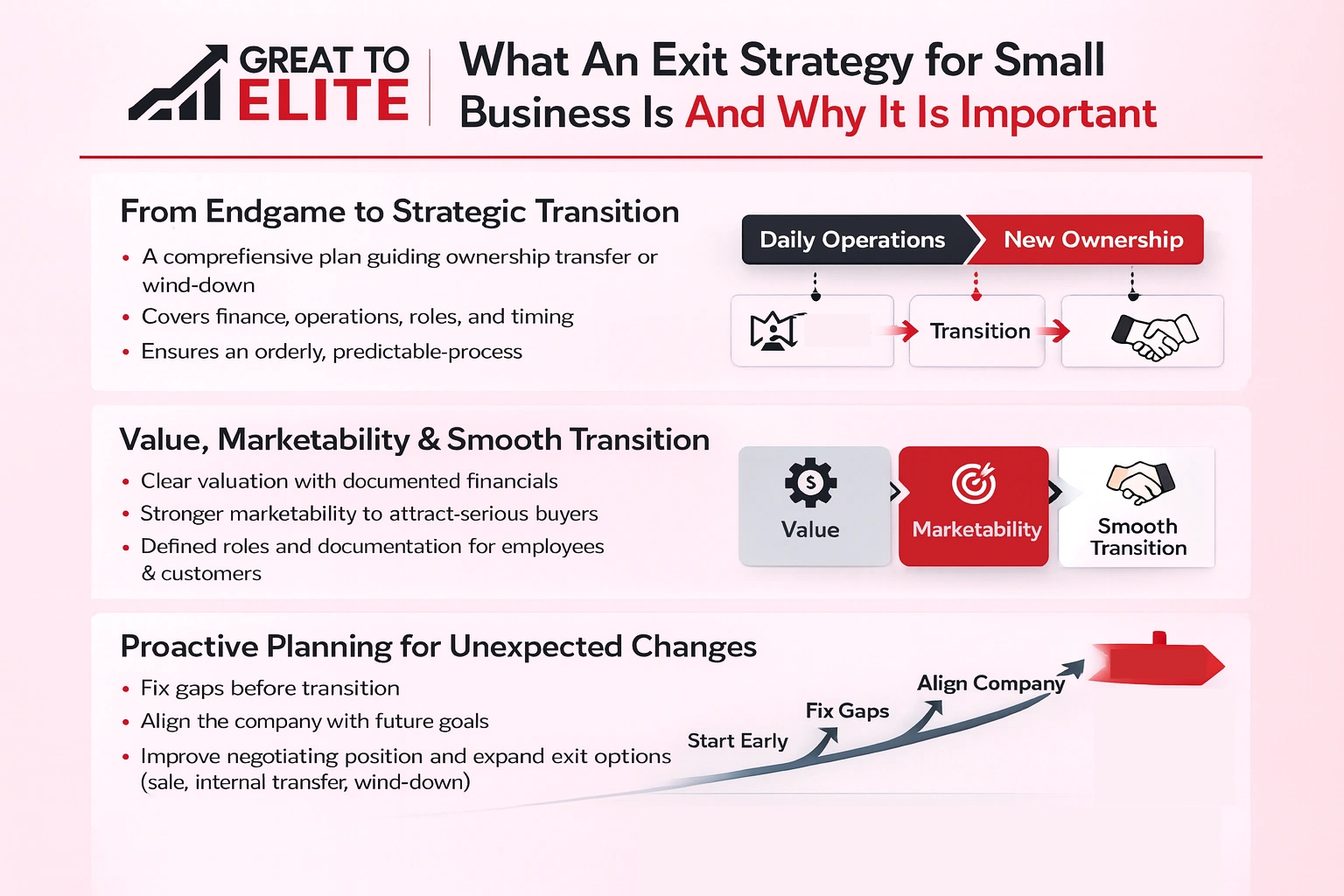 GREAT TO ELITE

What An Exit Strategy for Small Business Is And Why It Is Important

From Endgame to Strategic Transition

• A comprefiensive plan guiding ownership transfer or wind-down
• Covers finance, operations, roles, and timing
• Ensures an orderly, predictable-process

Daily Operations

New Ownership

Transition

Value, Marketability & Smooth Transition

• Clear valuation with documented financials
• Stronger marketability to attract-serious buyers
• Defined roles and documentation for employees & customers

Value

Marketability

Smooth Transition

Proactive Planning for Unexpected Changes

• Fix gaps before transition
• Align the company with future goals
• Improve negotiating position and expand exit options (sale, internal transfer, wind-down)

Start Early

Fix Gaps

Align Company